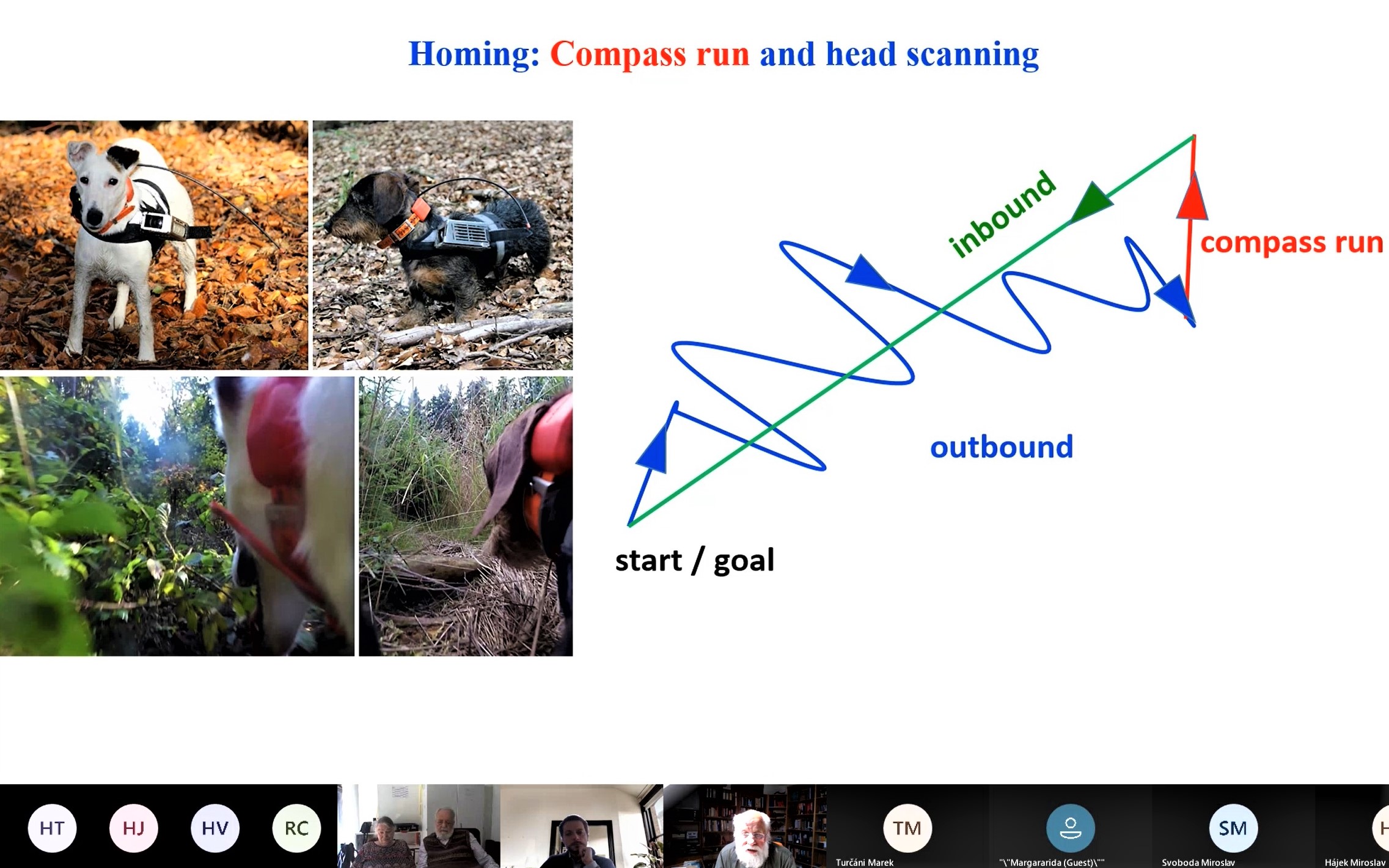 Homing: Compass run and head scanning

inbound

compass run

outbound

start / goal

HT HJ HV RC

TM
Turčáni Marek

"\"Margararida (Guest)\""

SM
Svoboda Miroslav

H
Hájek Miroslav